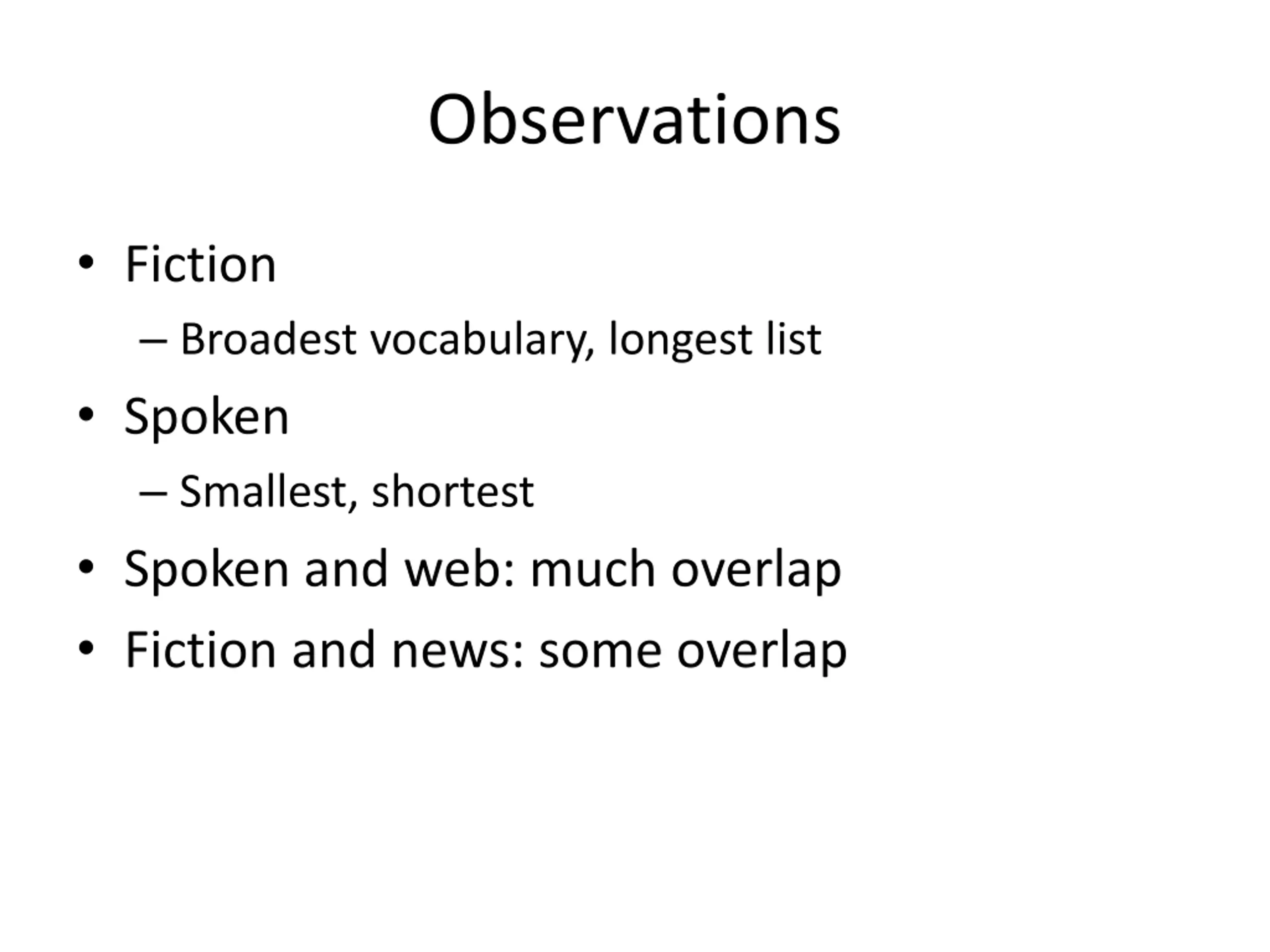 Observations

• Fiction
– Broadest vocabulary, longest list
• Spoken
– Smallest, shortest
• Spoken and web: much overlap
• Fiction and news: some overlap